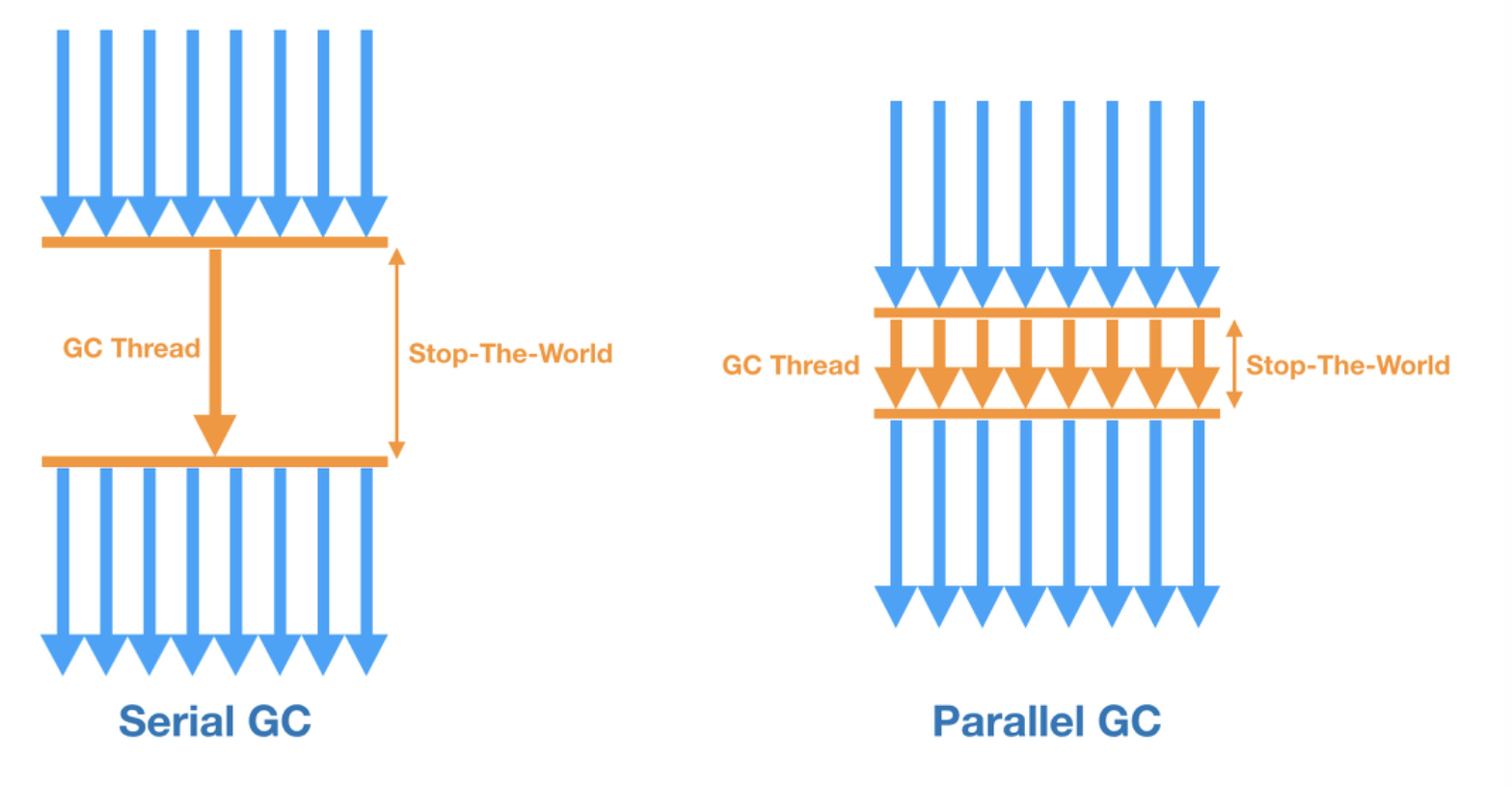 GC Thread
Stop-The-World
Serial GC

GC Thread
Stop-The-World
Parallel GC